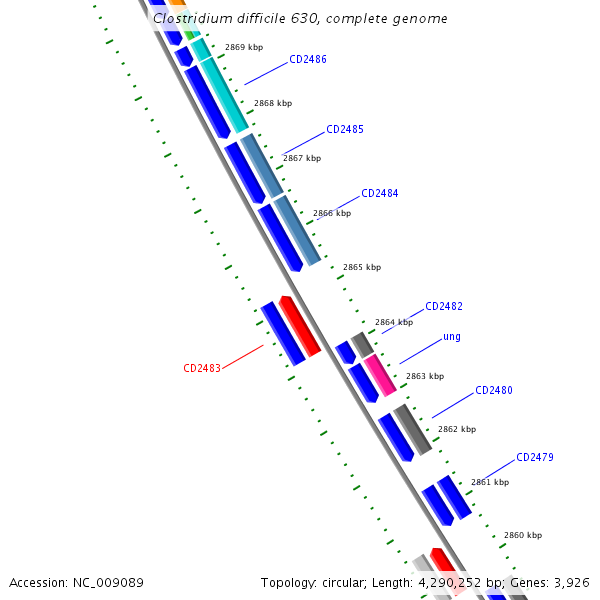 Clostridium difficile 630, complete genome

2869 kbp
CD2486
2868 kbp
CD2485
2867 kbp
CD2484
2866 kbp
2865 kbp
CD2482
2864 kbp
ung
CD2483
2863 kbp
CD2480
2862 kbp
CD2479
2861 kbp
2860 kbp

Accession: NC_009089
Topology: circular; Length: 4,290,252 bp; Genes: 3,926